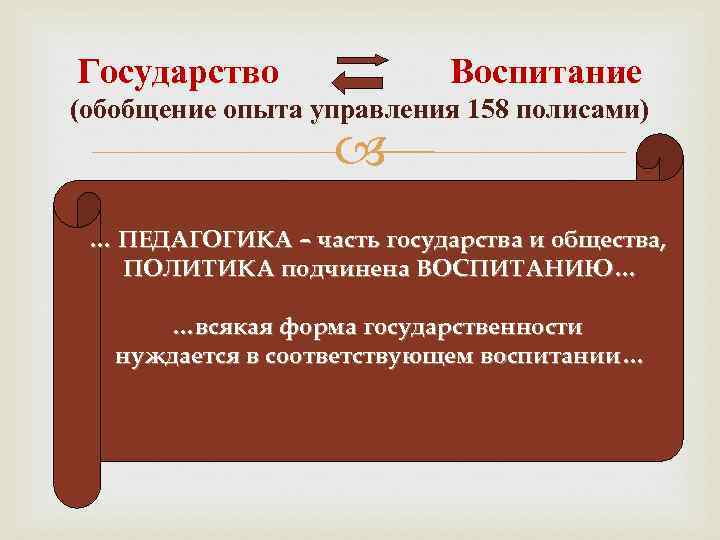 Государство Воспитание
(обобщение опыта управления 158 полисами)

… ПЕДАГОГИКА – часть государства и общества, ПОЛИТИКА подчинена ВОСПИТАНИЮ…

…всякая форма государственности нуждается в соответствующем воспитании…